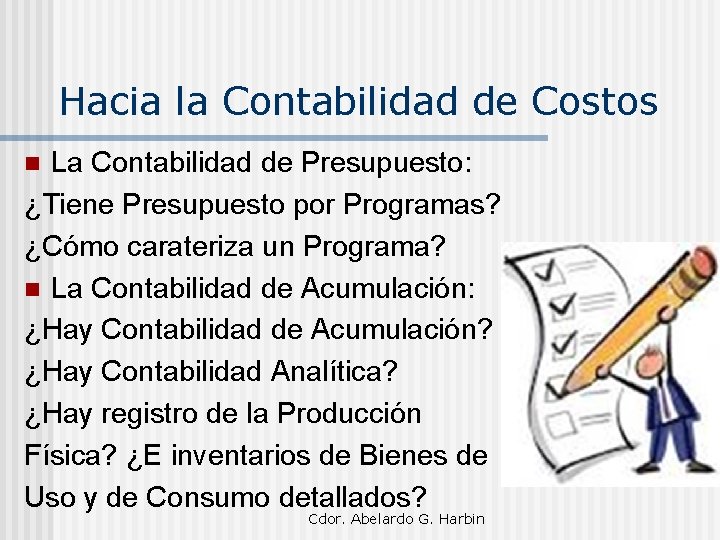 Hacia la Contabilidad de Costos

La Contabilidad de Presupuesto:
¿Tiene Presupuesto por Programas?
¿Cómo carateriza un Programa?

La Contabilidad de Acumulación:
¿Hay Contabilidad de Acumulación?
¿Hay Contabilidad Analítica?
¿Hay registro de la Producción Física? ¿E inventarios de Bienes de Uso y de Consumo detallados?

Cdor. Abelardo G. Harbin